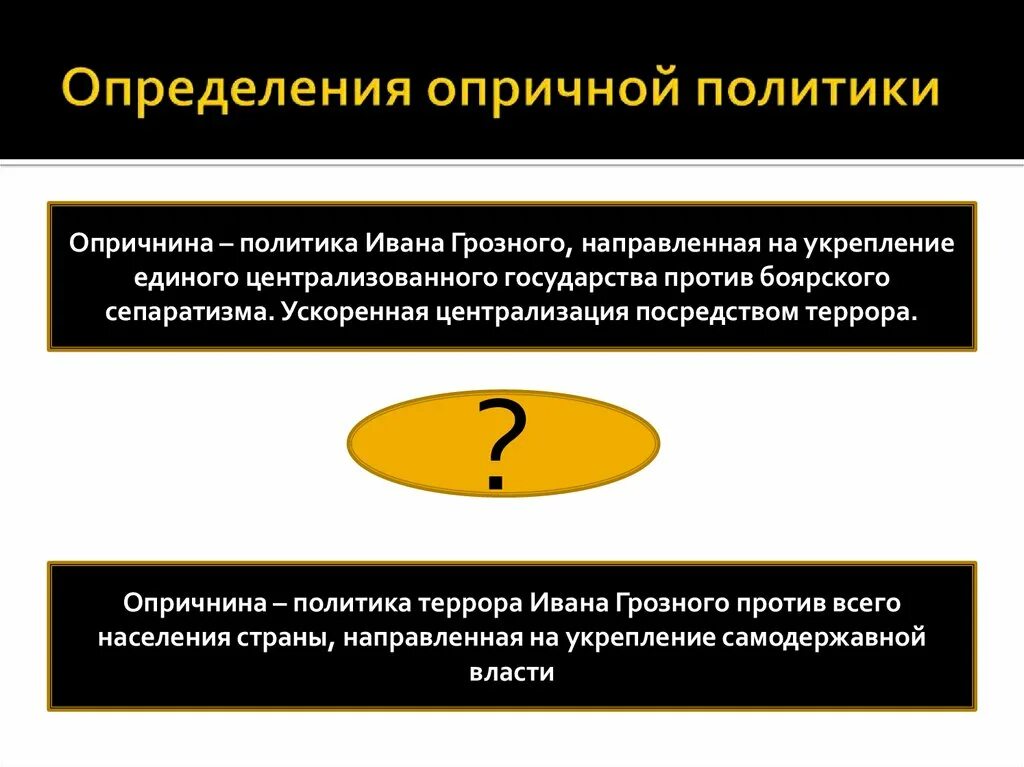 Определения опричной политики

Опричнина – политика Ивана Грозного, направленная на укрепление единого централизованного государства против боярского сепаратизма. Ускоренная централизация посредством террора.

?

Опричнина – политика террора Ивана Грозного против всего населения страны, направленная на укрепление самодержавной власти